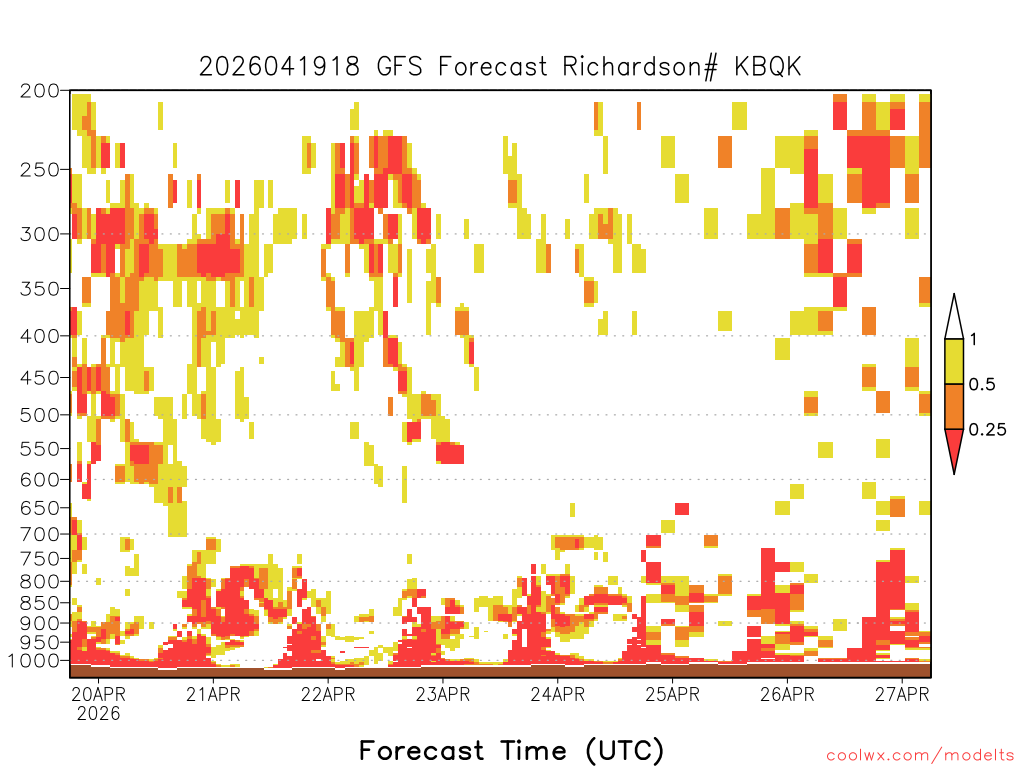 2026041918 GFS Forecast Richardson# KBQK

200
250
300
350
400
450
500
550
600
650
700
750
800
850
900
950
1000

1
0.5
0.25

20APR
2026
21APR
22APR
23APR
24APR
25APR
26APR
27APR

Forecast Time (UTC)

coolwx.com/modelts